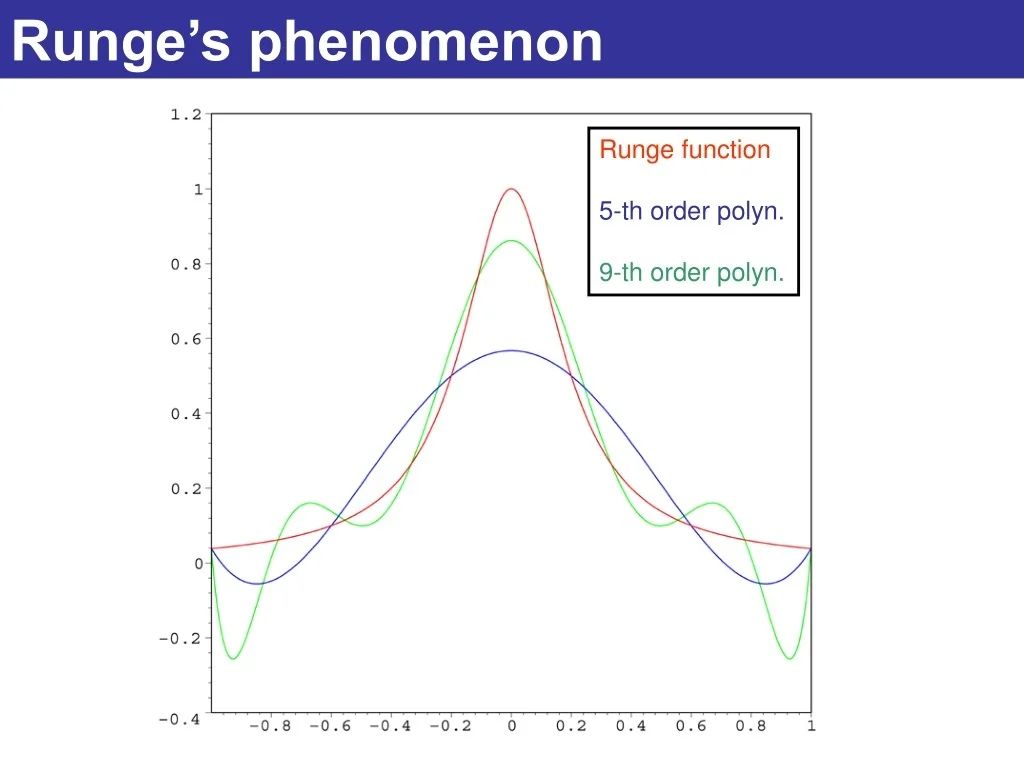 Runge's phenomenon

Runge function

5-th order polyn.

9-th order polyn.

1.2
1
0.8
0.6
0.4
0.2
0
−0.2
−0.4

−0.8 −0.6 −0.4 −0.2 0 0.2 0.4 0.6 0.8 1